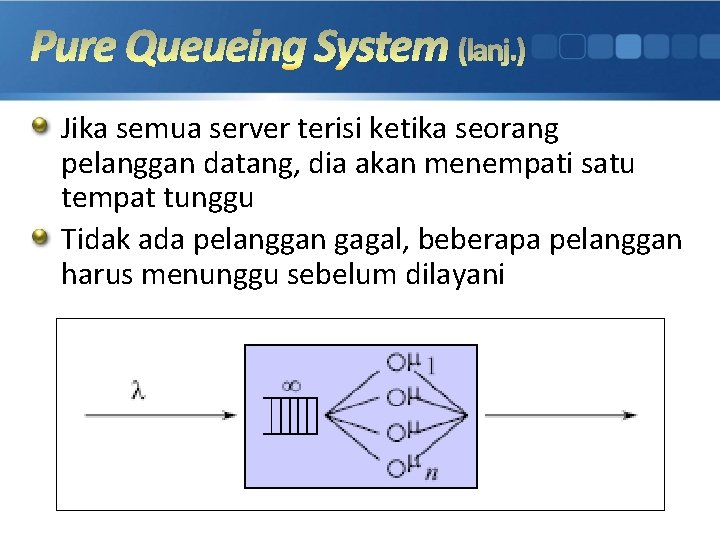 Pure Queueing System (lanj.)

Jika semua server terisi ketika seorang pelanggan datang, dia akan menempati satu tempat tunggu

Tidak ada pelanggan gagal, beberapa pelanggan harus menunggu sebelum dilayani

$\lambda$

$\infty$

$\mu_1$

$\mu$

$\mu$

$\mu_n$